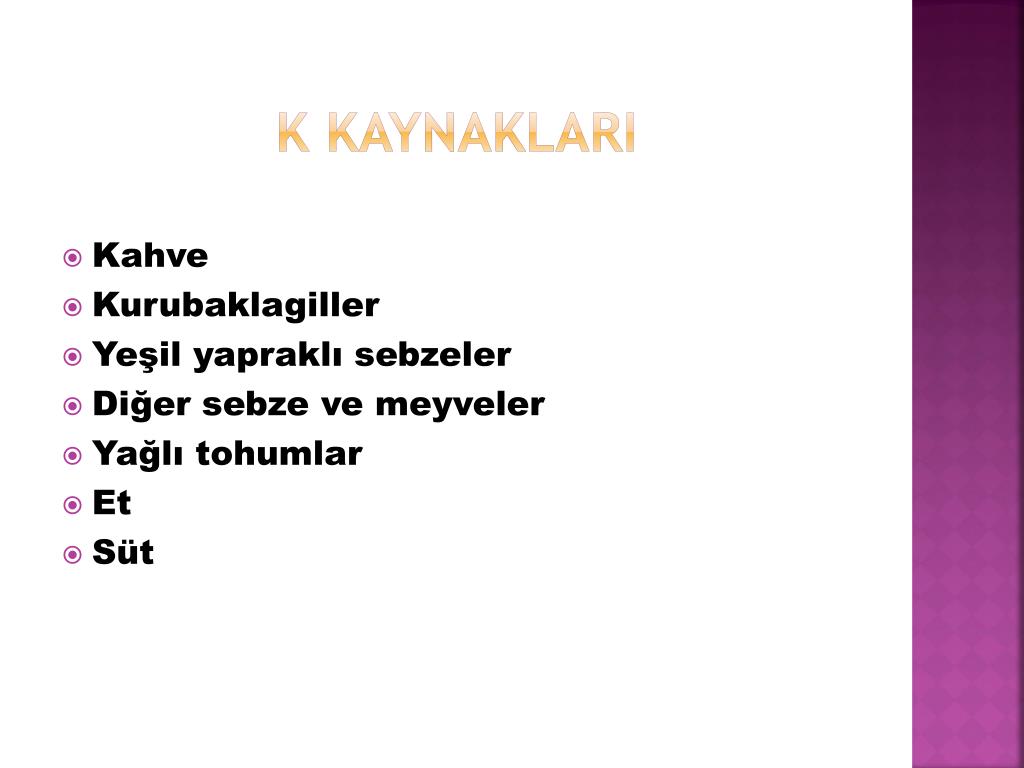 K KAYNAKLARI

Kahve
Kurubaklagiller
Yeşil yapraklı sebzeler
Diğer sebze ve meyveler
Yağlı tohumlar
Et
Süt